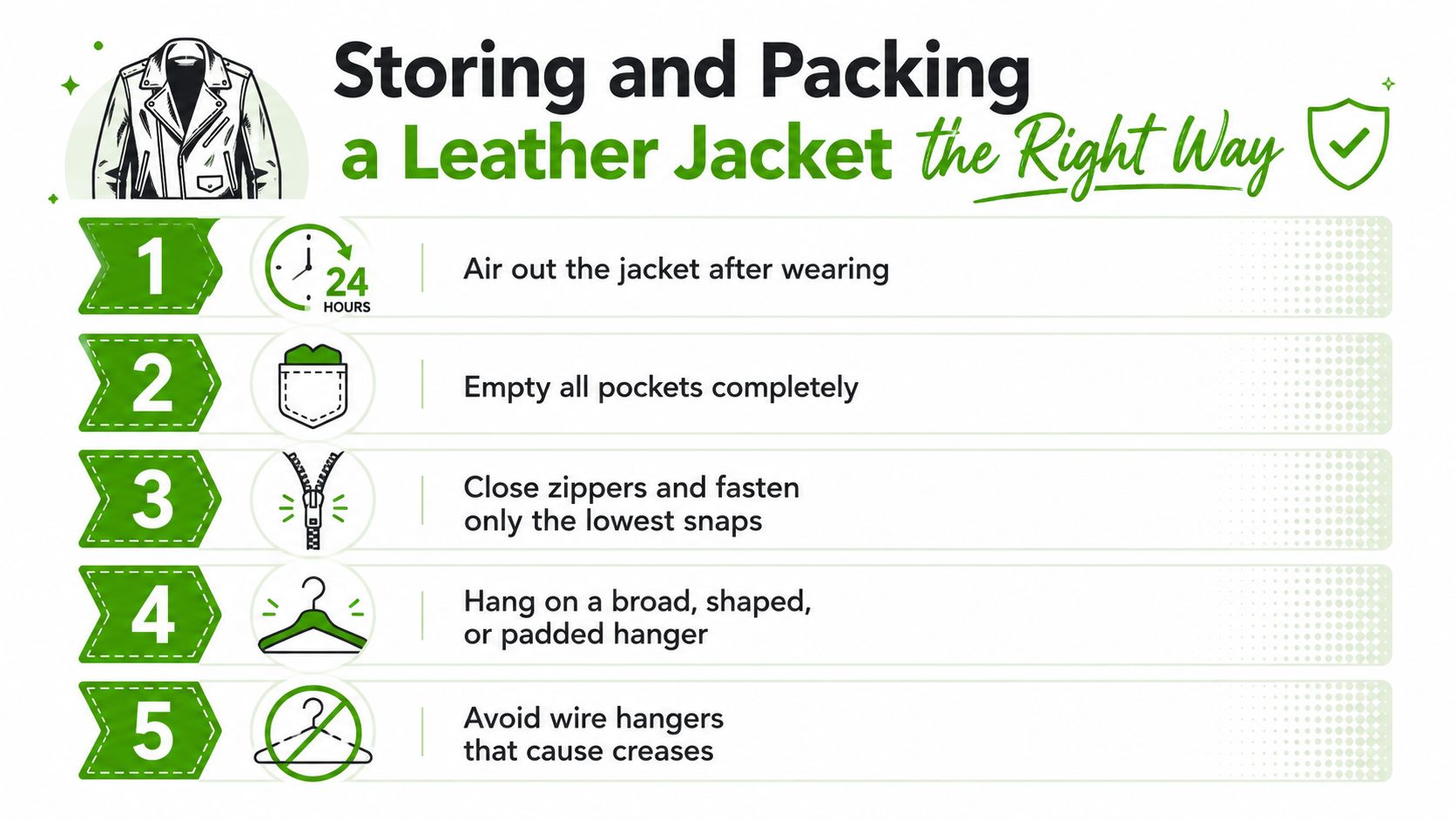 Storing and Packing a Leather Jacket the Right Way

1

24 HOURS

Air out the jacket after wearing

2

Empty all pockets completely

3

Close zippers and fasten only the lowest snaps

4

Hang on a broad, shaped, or padded hanger

5

Avoid wire hangers that cause creases